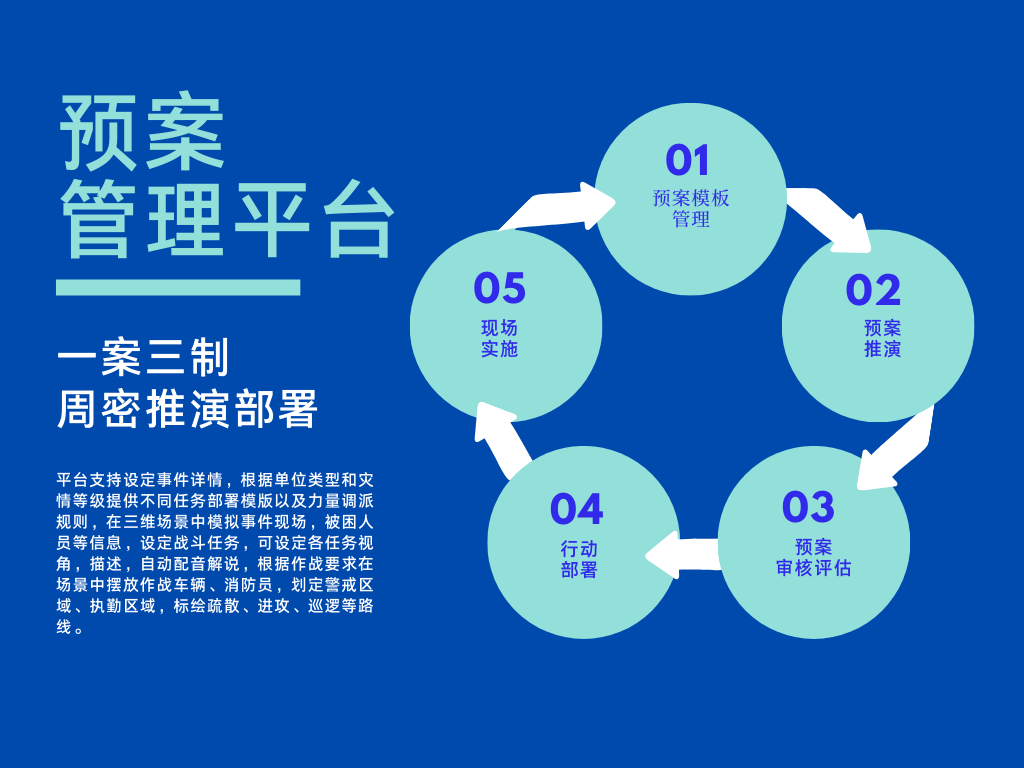 预案
管理平台

一案三制
周密推演部署

平台支持设定事件详情，根据单位类型和灾情等级提供不同任务部署模版以及力量调派规则，在三维场景中模拟事件现场，被困人员等信息，设定战斗任务，可设定各任务视角，描述，自动配音解说，根据作战要求在场景中摆放作战车辆、消防员，划定警戒区域、执勤区域，标绘疏散、进攻、巡逻等路线。

01
预案模板
管理

02
预案
推演

03
预案
审核评估

04
行动
部署

05
现场
实施